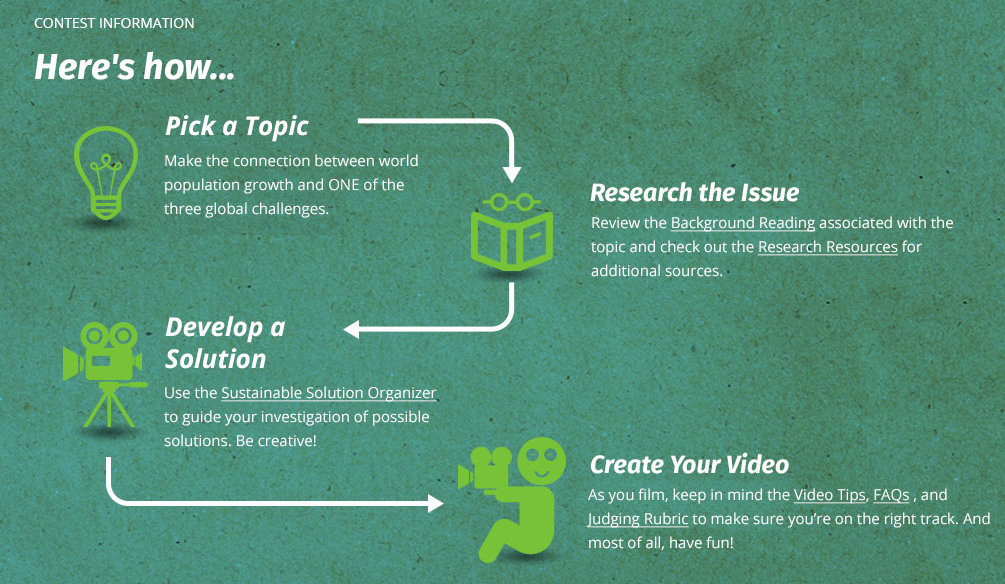 CONTEST INFORMATION

Here's how...

Pick a Topic

Make the connection between world population growth and ONE of the three global challenges.

Research the Issue

Review the Background Reading associated with the topic and check out the Research Resources for additional sources.

Develop a Solution

Use the Sustainable Solution Organizer to guide your investigation of possible solutions. Be creative!

Create Your Video

As you film, keep in mind the Video Tips, FAQs , and Judging Rubric to make sure you're on the right track. And most of all, have fun!